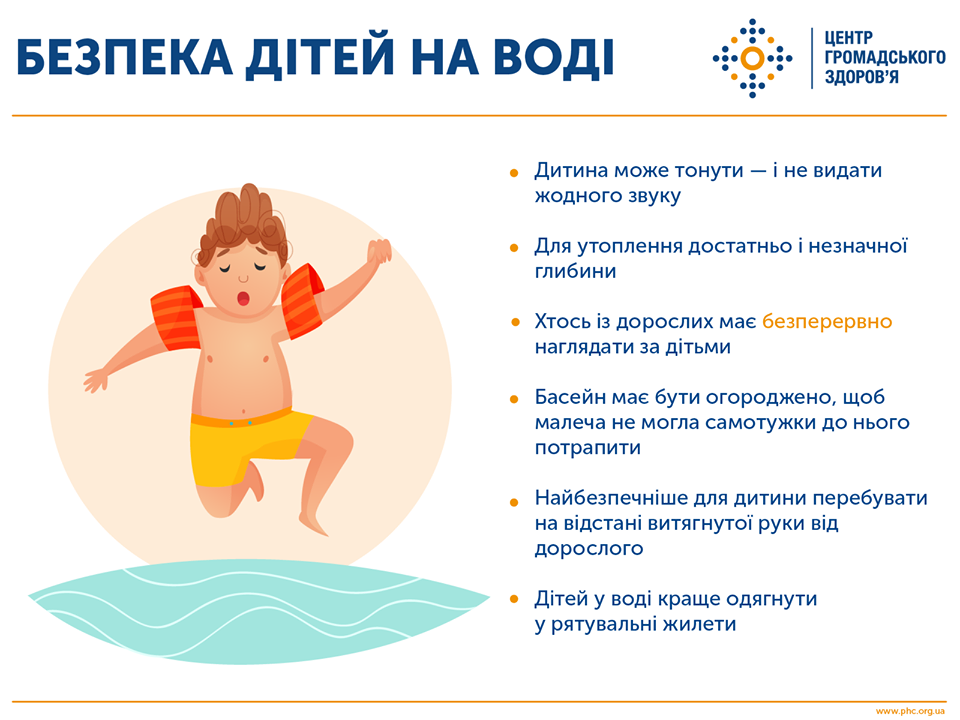 БЕЗПЕКА ДІТЕЙ НА ВОДІ

ЦЕНТР ГРОМАДСЬКОГО ЗДОРОВ'Я

• Дитина може тонути — і не видати жодного звуку

• Для утоплення достатньо і незначної глибини

• Хтось із дорослих має безперервно наглядати за дітьми

• Басейн має бути огороджено, щоб малеча не могла самотужки до нього потрапити

• Найбезпечніше для дитини перебувати на відстані витягнутої руки від дорослого

• Дітей у воді краще одягнути у рятувальні жилети

www.phc.org.ua